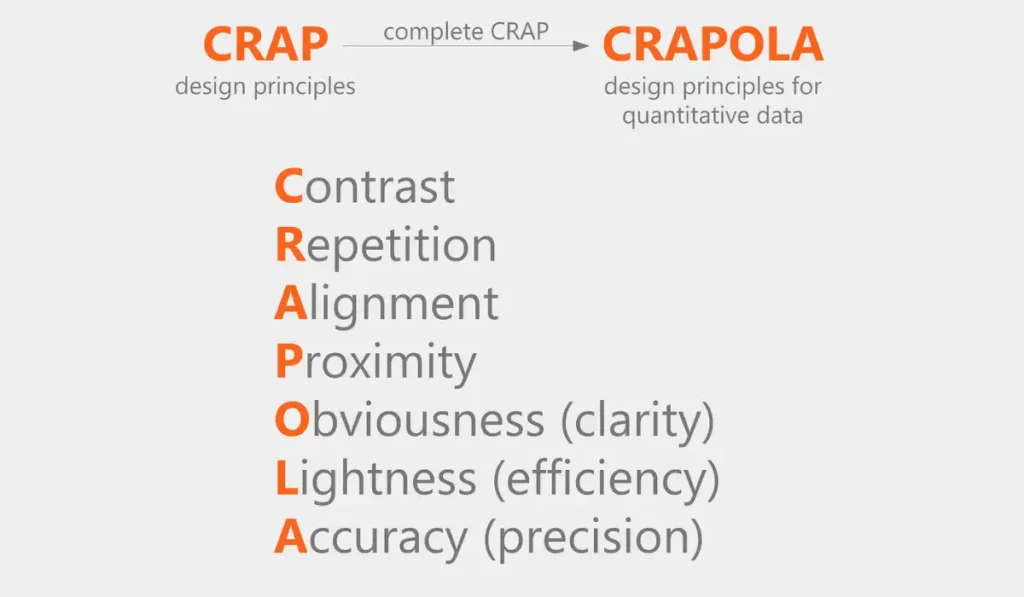 CRAP
design principles

complete CRAP

CRAPOLA
design principles for quantitative data

Contrast
Repetition
Alignment
Proximity
Obviousness (clarity)
Lightness (efficiency)
Accuracy (precision)